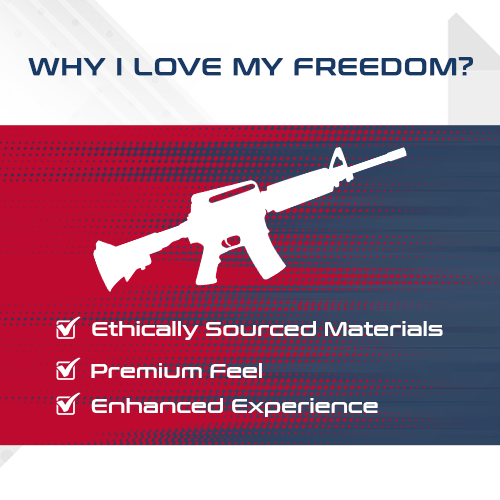 WHY I LOVE MY FREEDOM?

Ethically Sourced Materials

Premium Feel

Enhanced Experience